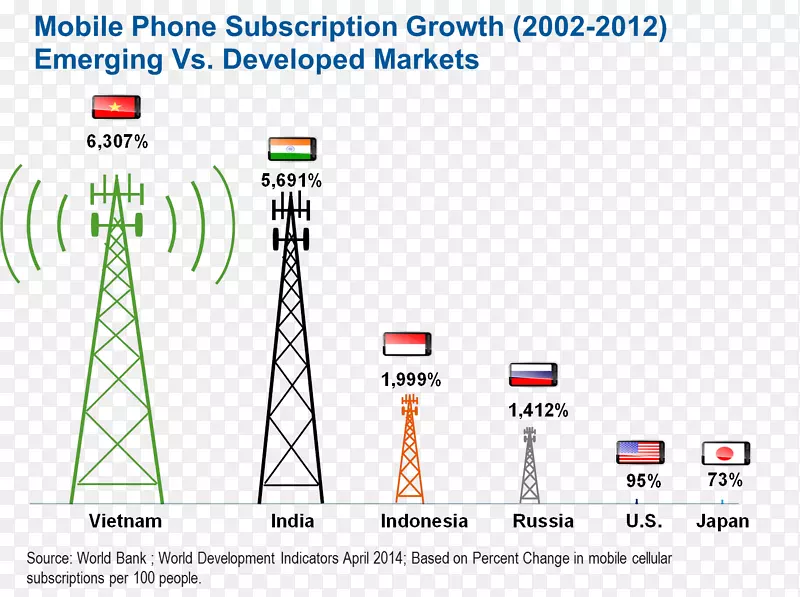 Mobile Phone Subscription Growth (2002-2012)
Emerging Vs. Developed Markets

6,307%

5,691%

1,999%

1,412%

95%

73%

Vietnam

India

Indonesia

Russia

U.S.

Japan

Source: World Bank ; World Development Indicators April 2014; Based on Percent Change in mobile cellular subscriptions per 100 people.